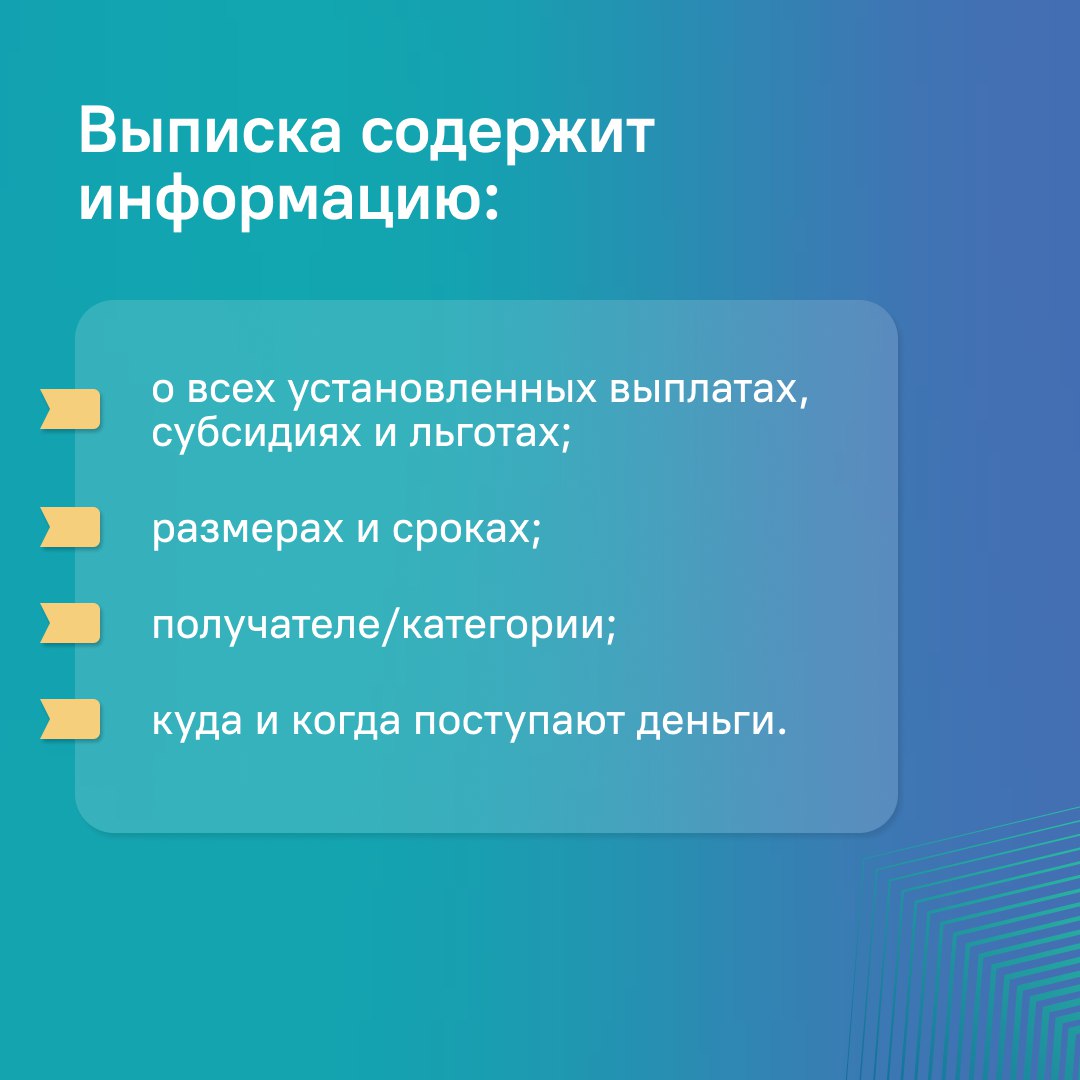 Выписка содержит информацию:

о всех установленных выплатах, субсидиях и льготах;

размерах и сроках;

получателе/категории;

куда и когда поступают деньги.